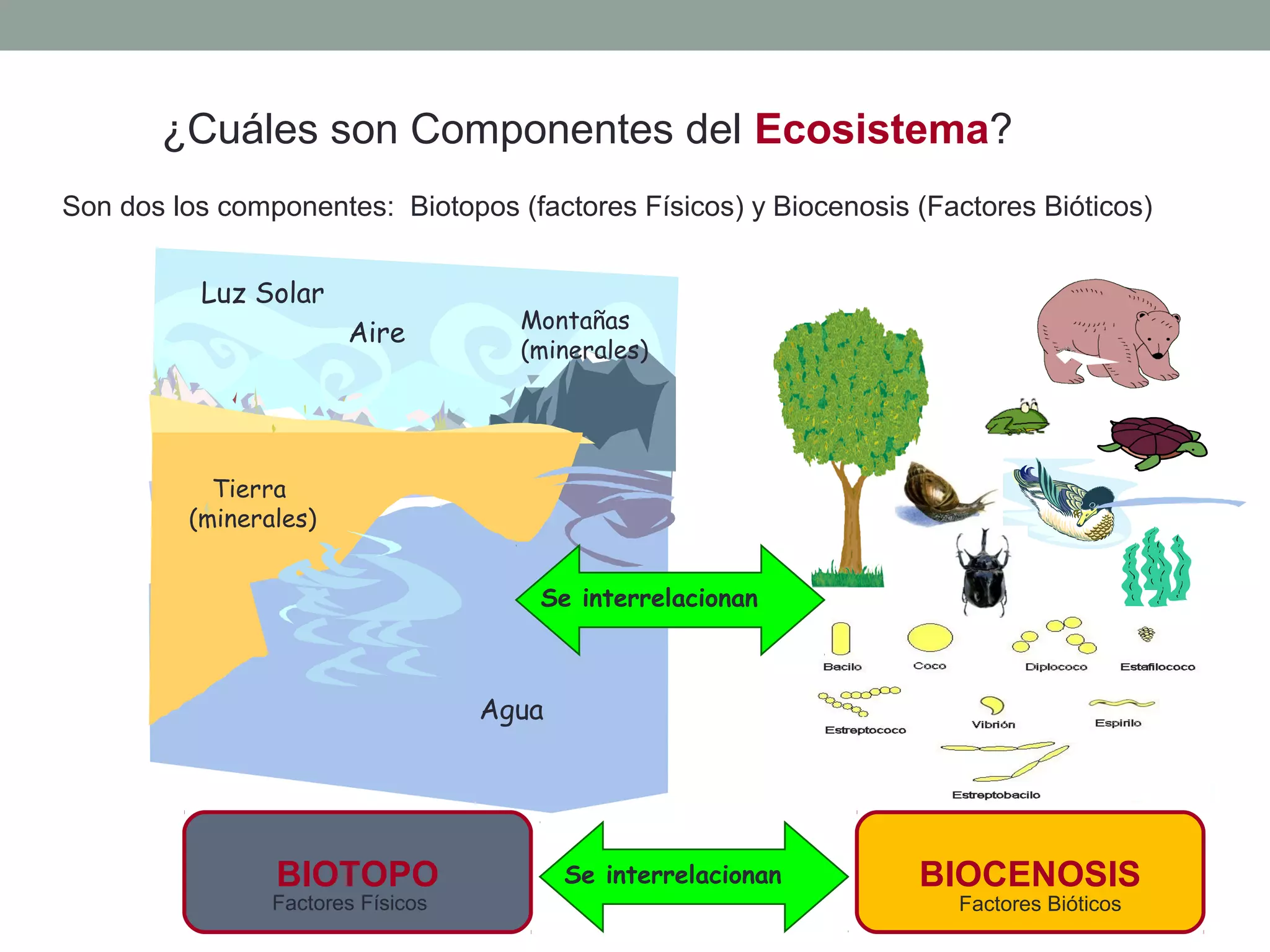 ¿Cuáles son Componentes del Ecosistema?

Son dos los componentes: Biotopos (factores Físicos) y Biocenosis (Factores Bióticos)

Luz Solar

Aire

Montañas (minerales)

Tierra (minerales)

Agua

Se interrelacionan

Bacilo

Coco

Diplococo

Estafilococo

Estreptococo

Vibrión

Espirilo

Estreptobacilo

BIOTOPO
Factores Físicos

Se interrelacionan

BIOCENOSIS
Factores Bióticos